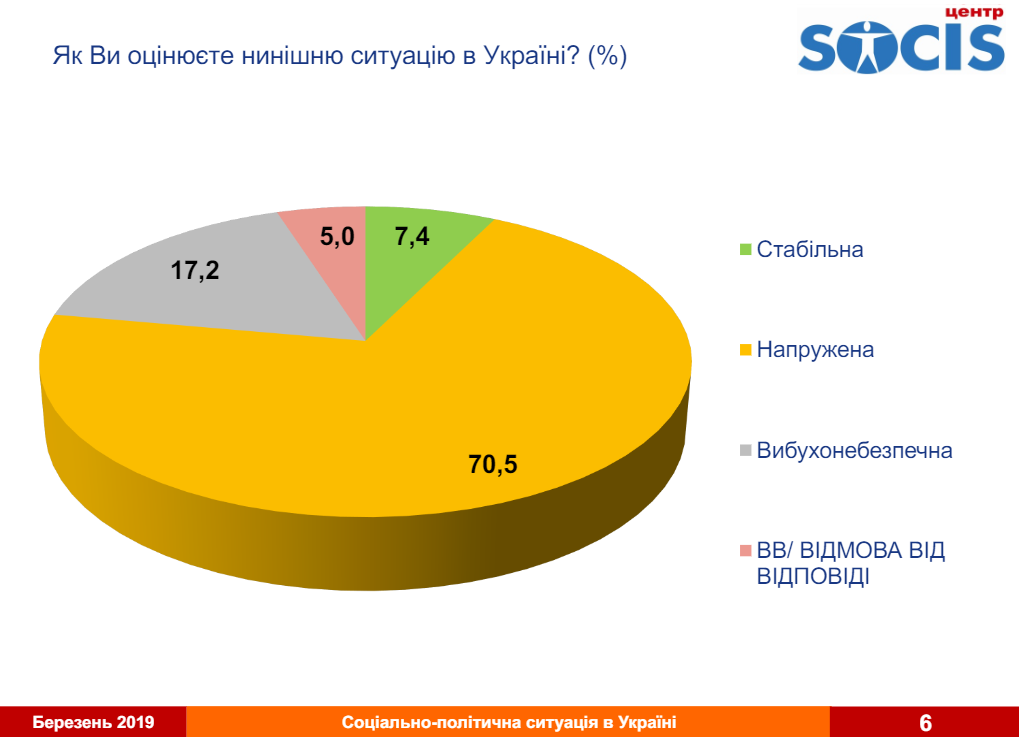 Як Ви оцінюєте нинішню ситуацію в Україні? (%)

центр SOCIS

5,0
7,4
17,2
70,5

Стабільна
Напружена
Вибухонебезпечна
ВВ/ ВІДМОВА ВІД ВІДПОВІДІ

Березень 2019
Соціально-політична ситуація в Україні
6